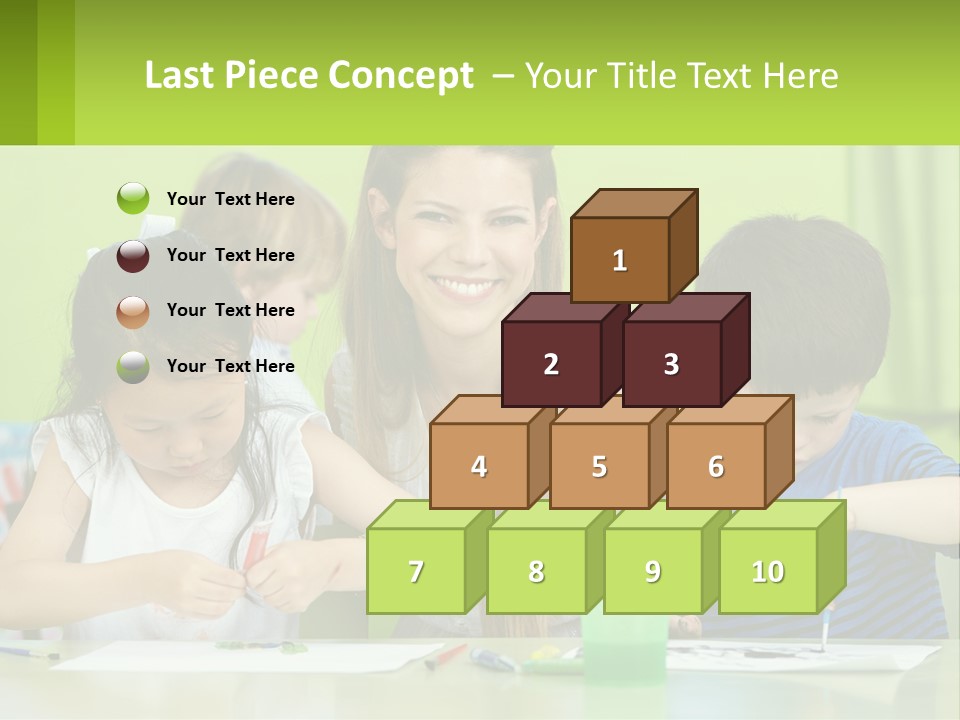 Last Piece Concept – Your Title Text Here

Your Text Here

Your Text Here

Your Text Here

Your Text Here

1

2

3

4

5

6

7

8

9

10